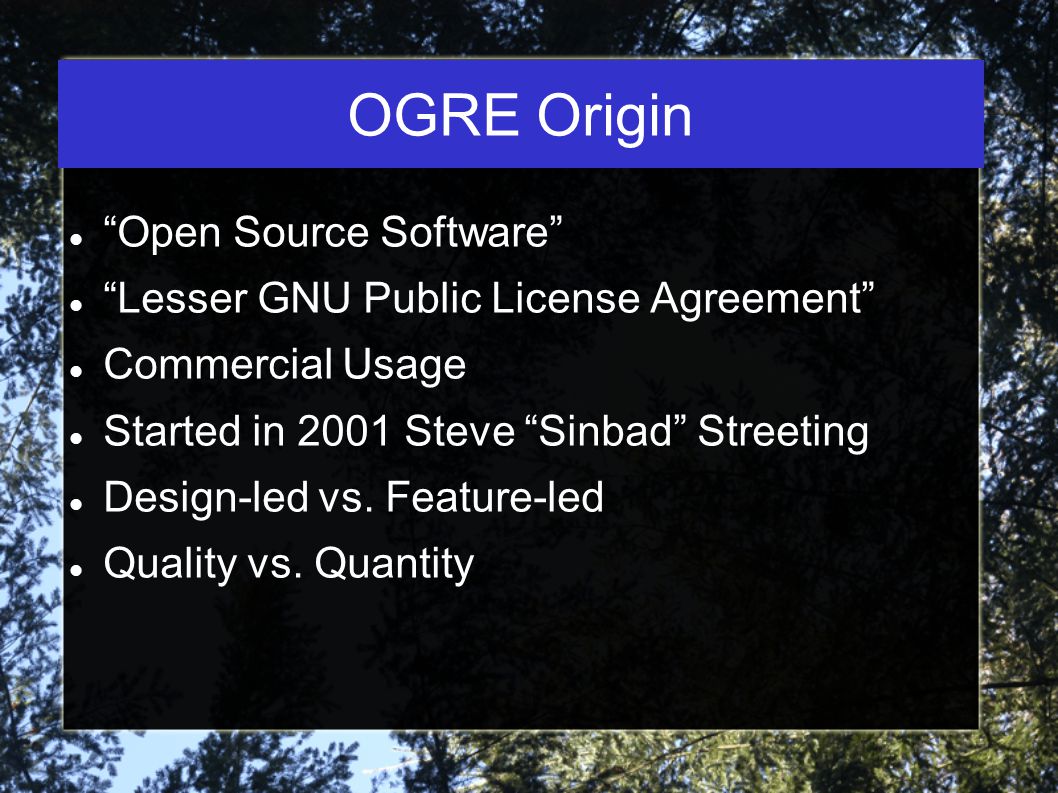 OGRE Origin

- “Open Source Software”
- “Lesser GNU Public License Agreement”
- Commercial Usage
- Started in 2001 Steve “Sinbad” Streeting
- Design-led vs. Feature-led
- Quality vs. Quantity